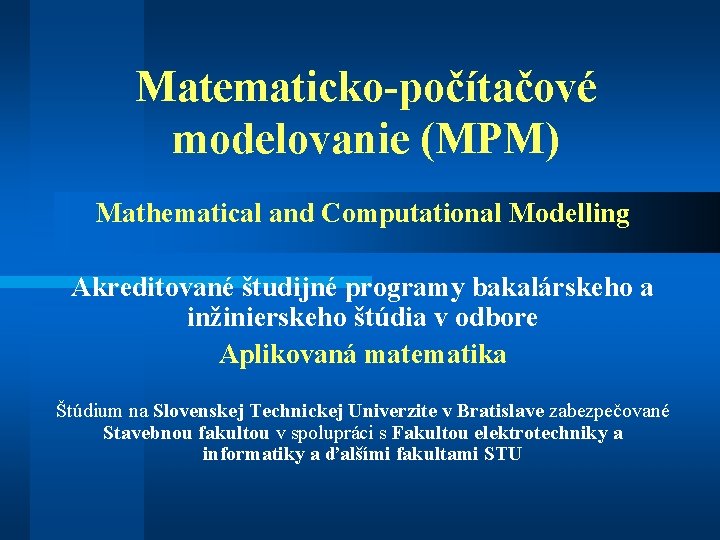 Matematicko-počítačové modelovanie (MPM)

Mathematical and Computational Modelling

Akreditované študijné programy bakalárskeho a inžinierskeho štúdia v odbore

Aplikovaná matematika

Štúdium na Slovenskej Technickej Univerzite v Bratislave zabezpečované Stavebnou fakultou v spolupráci s Fakultou elektrotechniky a informatiky a ďalšími fakultami STU